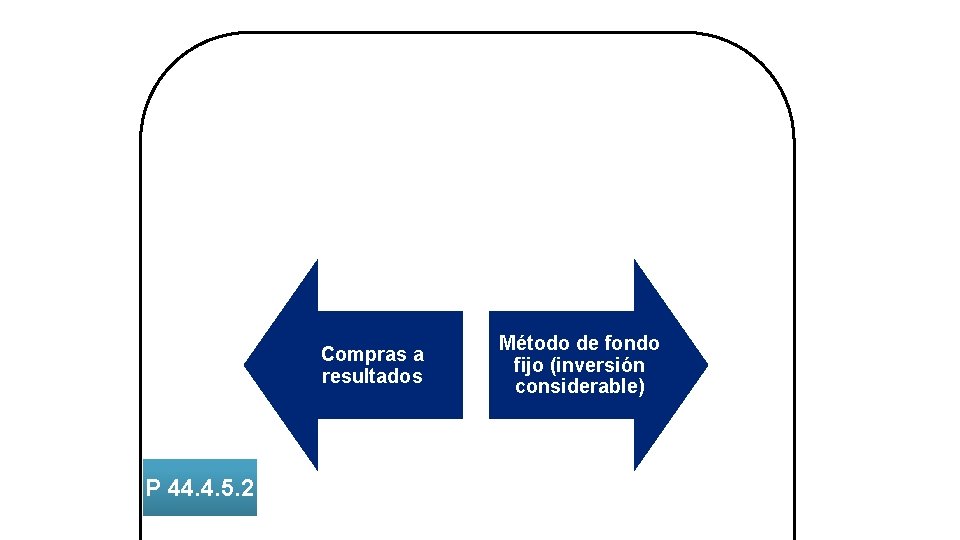 Compras a resultados

Método de fondo fijo (inversión considerable)

P 44.4.5.2